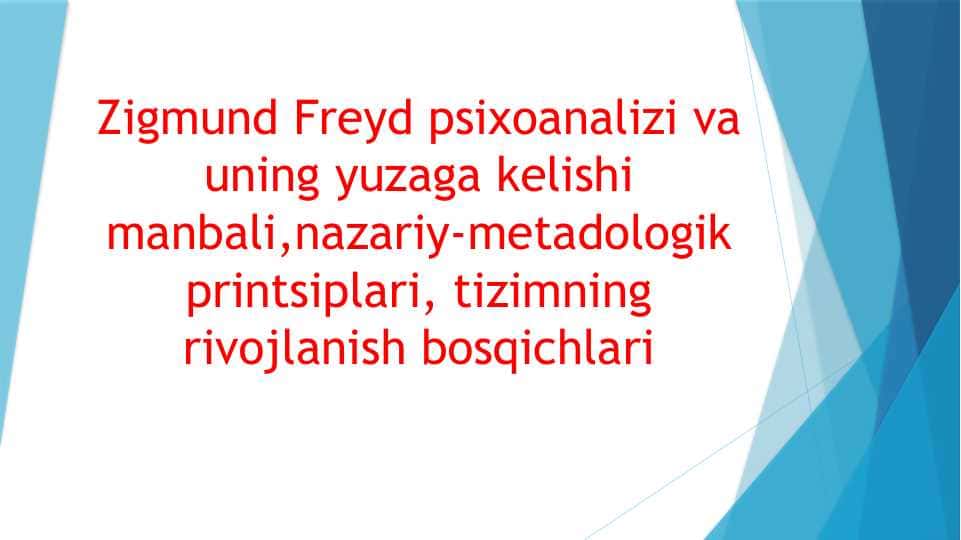 Zigmund Freyd psixoanalizi va uning yuzaga kelishi manbali,nazariy-metadologik printsiplari, tizimning rivojlanish bosqichlari